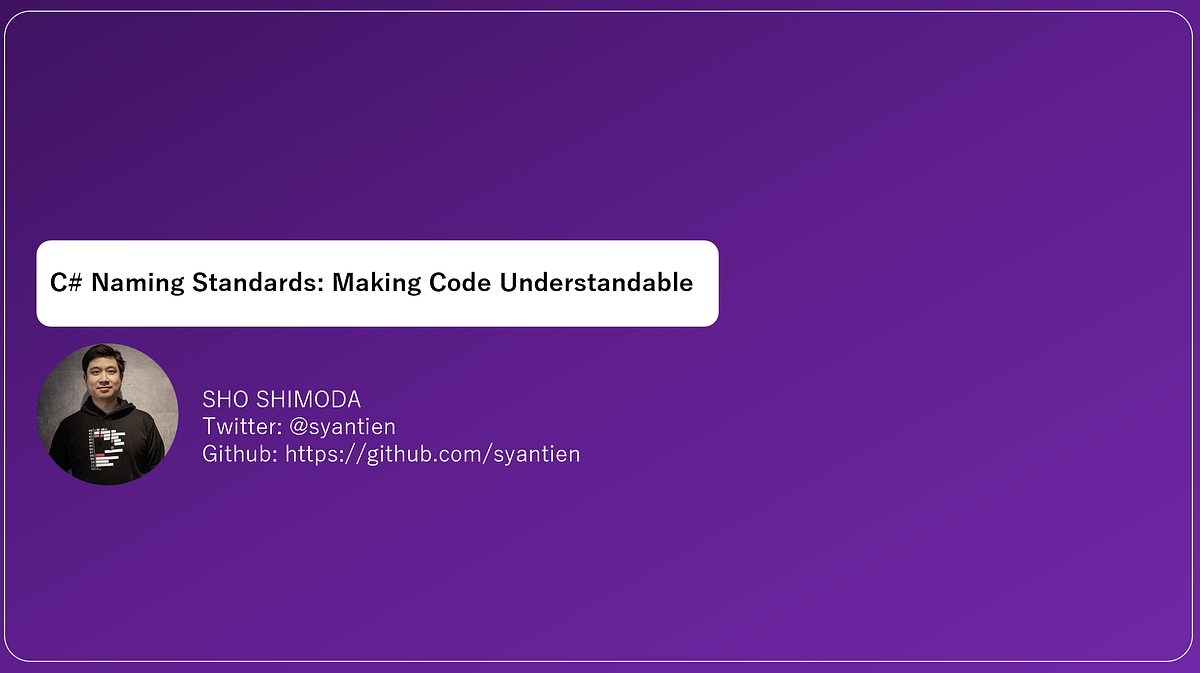 C# Naming Standards: Making Code Understandable

SHO SHIMODA
Twitter: @syantien
Github: https://github.com/syantien